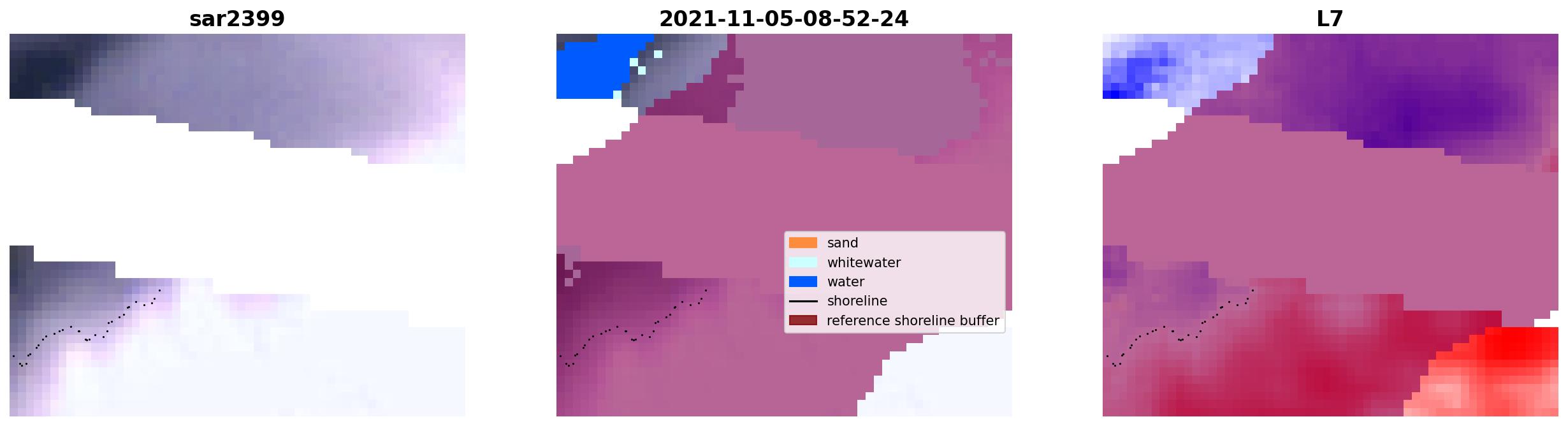 sar2399

2021-11-05-08-52-24

sand
whitewater
water
shoreline
reference shoreline buffer

L7